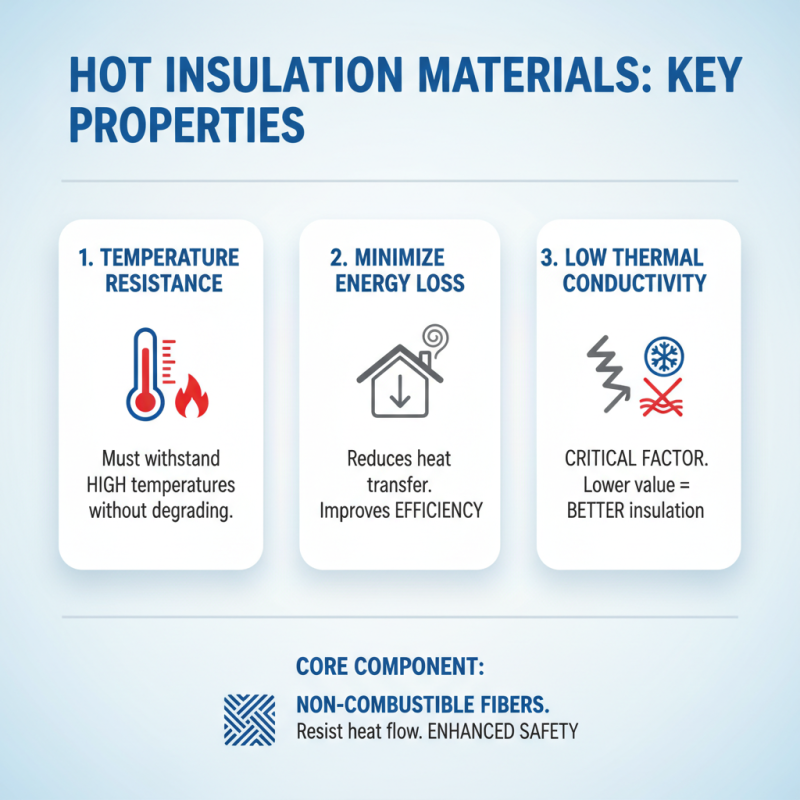 HOT INSULATION MATERIALS: KEY PROPERTIES

1. TEMPERATURE RESISTANCE

Must withstand HIGH temperatures without degrading.

2. MINIMIZE ENERGY LOSS

Reduces heat transfer. Improves EFFICIENCY

3. LOW THERMAL CONDUCTIVITY

CRITICAL FACTOR. Lower value = BETTER insulation

CORE COMPONENT:

NON-COMBUSTIBLE FIBERS.
Resist heat flow. ENHANCED SAFETY